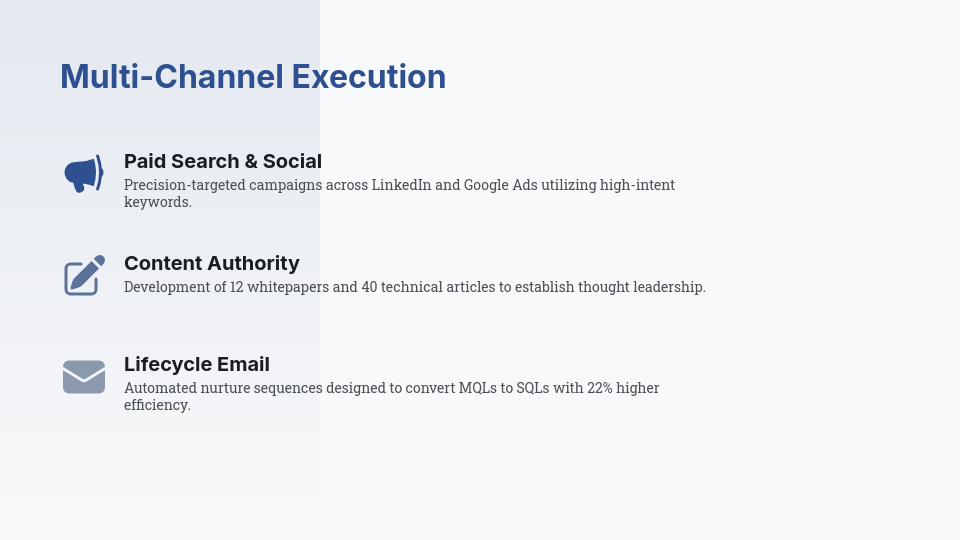 Multi-Channel Execution

Paid Search & Social
Precision-targeted campaigns across LinkedIn and Google Ads utilizing high-intent keywords.

Content Authority
Development of 12 whitepapers and 40 technical articles to establish thought leadership.

Lifecycle Email
Automated nurture sequences designed to convert MQLs to SQLs with 22% higher efficiency.